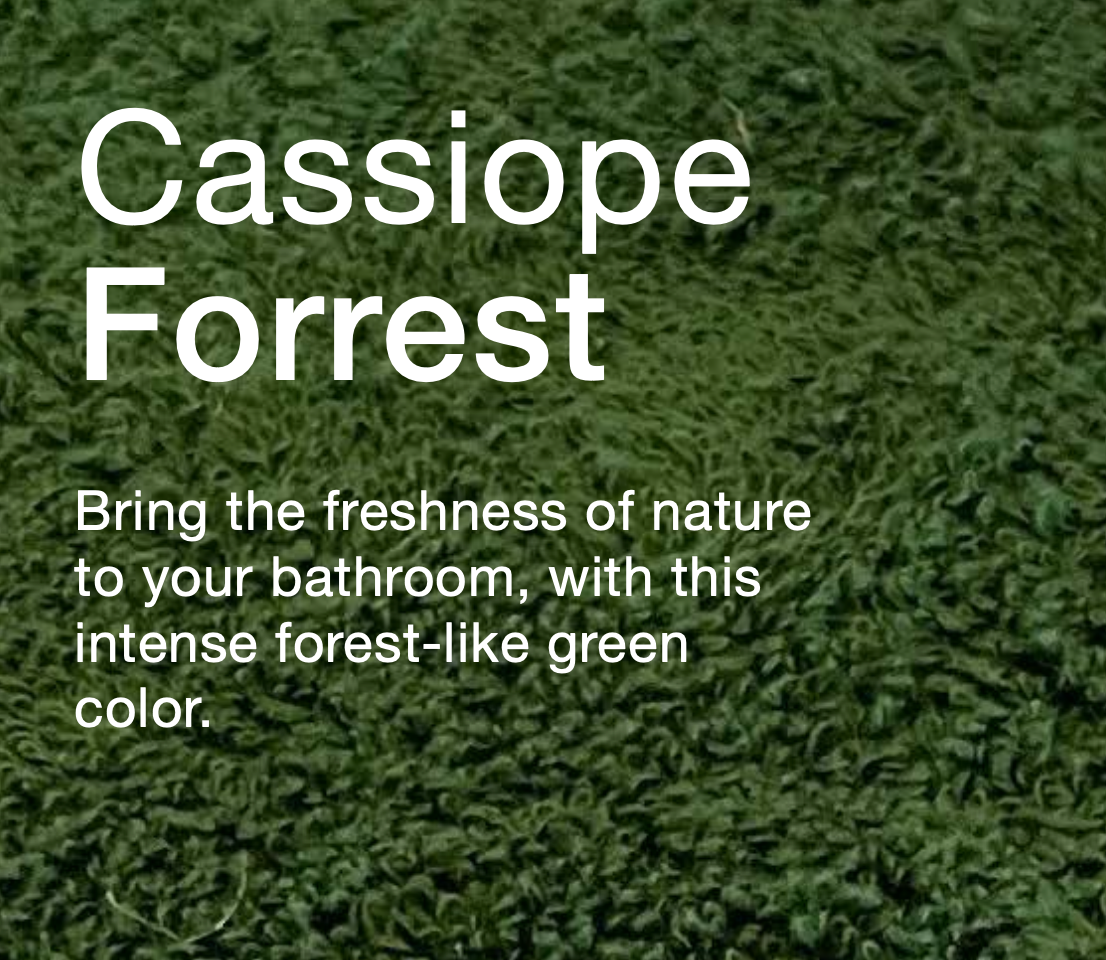 Cassiope Forrest

Bring the freshness of nature to your bathroom, with this intense forest-like green color.